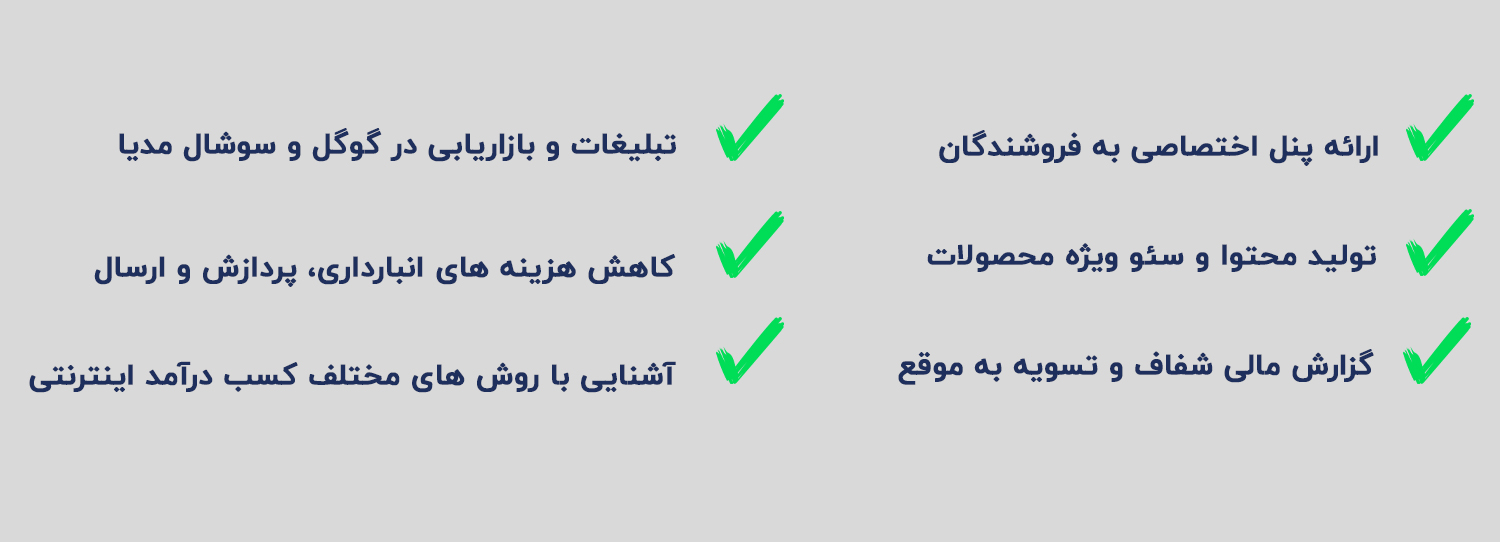 ارائه پنل اختصاصی به فروشندگان

تولید محتوا و سئو ویژه محصولات

گزارش مالی شفاف و تسویه به موقع

تبلیغات و بازاریابی در گوگل و سوشال مدیا

کاهش هزینه های انبارداری، پردازش و ارسال

آشنایی با روش های مختلف کسب درآمد اینترنتی